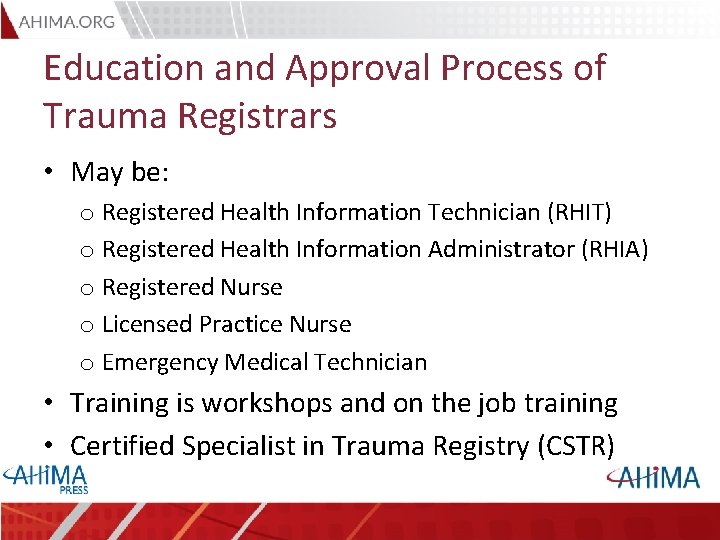 AHIMA.ORG

Education and Approval Process of Trauma Registrars

• May be:
o Registered Health Information Technician (RHIT)
o Registered Health Information Administrator (RHIA)
o Registered Nurse
o Licensed Practice Nurse
o Emergency Medical Technician
• Training is workshops and on the job training
• Certified Specialist in Trauma Registry (CSTR)

AHIMA PRESS

AHIMA